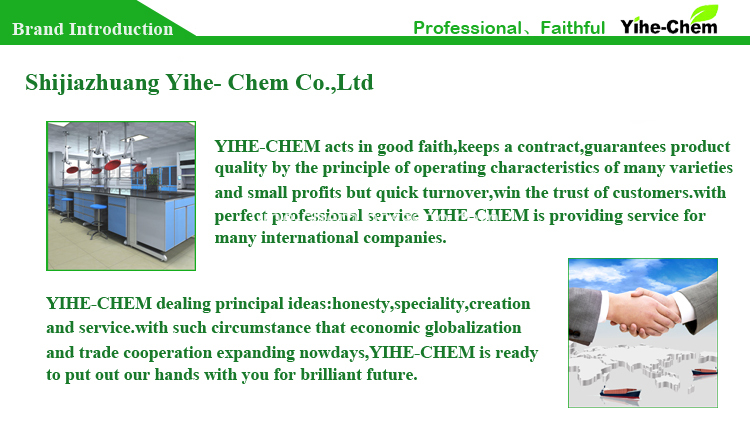 Brand Introduction

Professional、Faithful Yihe-Chem

Shijiazhuang Yihe- Chem Co.,Ltd

YIHE-CHEM acts in good faith,keeps a contract,guarantees product quality by the principle of operating characteristics of many varieties and small profits but quick turnover,win the trust of customers.with perfect professional service YIHE-CHEM is providing service for many international companies.

YIHE-CHEM dealing principal ideas:honesty,speciality,creation and service.with such circumstance that economic globalization and trade cooperation expanding nowdays,YIHE-CHEM is ready to put out our hands with you for brilliant future.